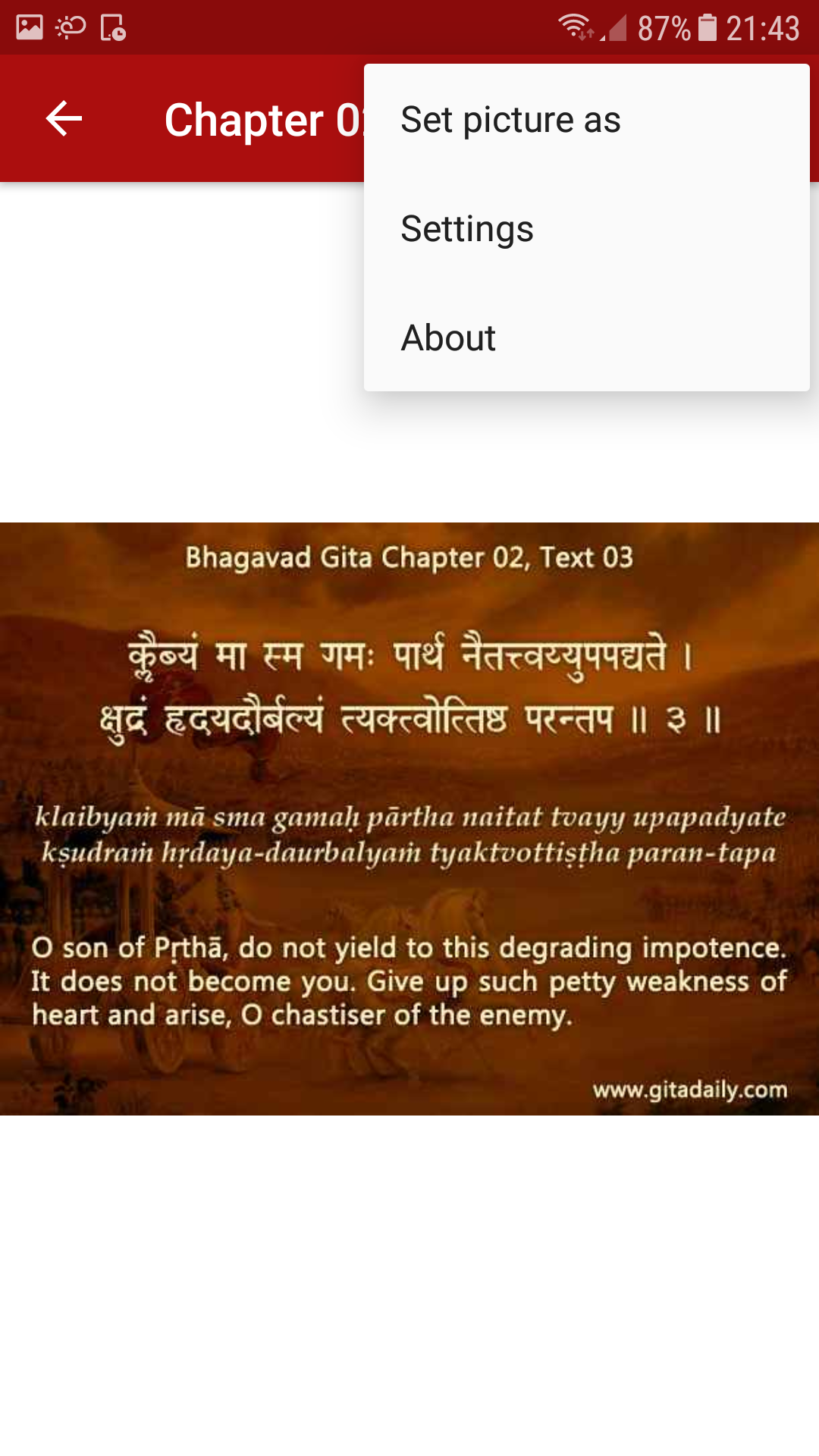 87% 21:43

Chapter 0

Set picture as

Settings

About

Bhagavad Gita Chapter 02, Text 03

क्लैब्यं मा स्म गमः पार्थ नैतत्त्वय्युपपद्यते ।
क्षुद्रं हृदयदौर्बल्यं त्यक्त्वोत्तिष्ठ परन्तप ॥ ३ ॥

klaibyaṁ mā sma gamaḥ pārtha naitat tvayy upapadyate
kṣudraṁ hṛdaya-daurbalyaṁ tyaktvottiṣṭha paran-tapa

O son of Pṛthā, do not yield to this degrading impotence. It does not become you. Give up such petty weakness of heart and arise, O chastiser of the enemy.

www.gitadaily.com